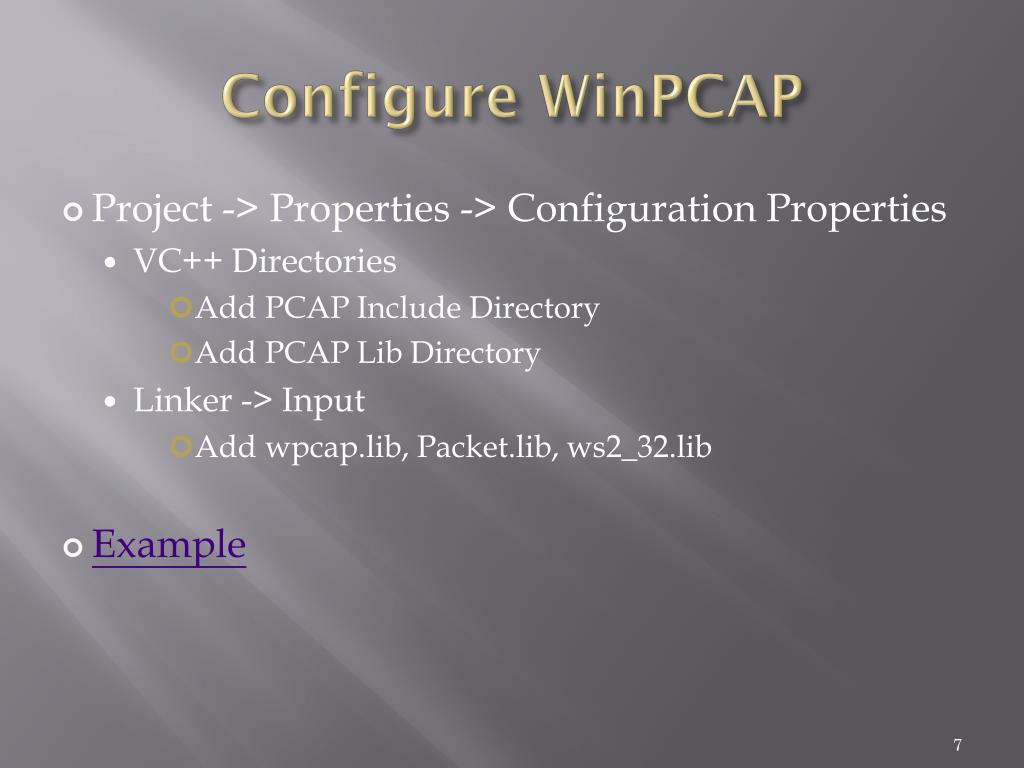 Configure WinPCAP

Project -> Properties -> Configuration Properties

VC++ Directories

Add PCAP Include Directory

Add PCAP Lib Directory

Linker -> Input

Add wpcap.lib, Packet.lib, ws2_32.lib

Example

7